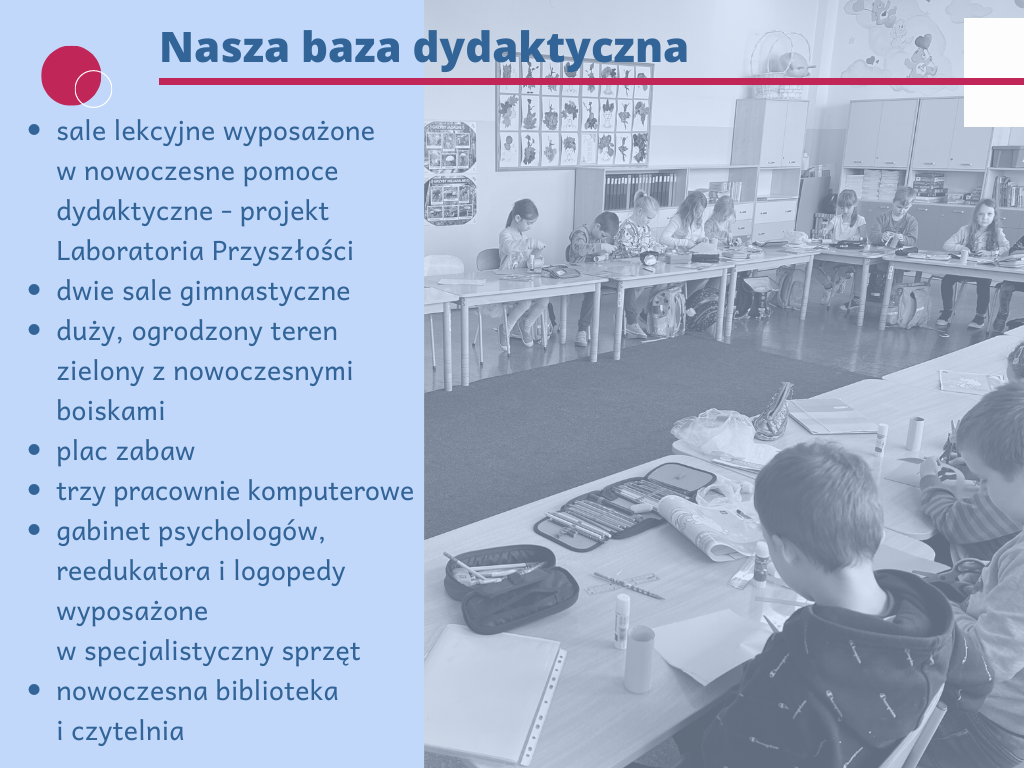 Nasza baza dydaktyczna

- sale lekcyjne wyposażone w nowoczesne pomoce dydaktyczne - projekt Laboratoria Przyszłości
- dwie sale gimnastyczne
- duży, ogrodzony teren zielony z nowoczesnymi boiskami
- plac zabaw
- trzy pracownie komputerowe
- gabinet psychologów, reedukatora i logopedy wyposażone w specjalistyczny sprzęt
- nowoczesna biblioteka i czytelnia